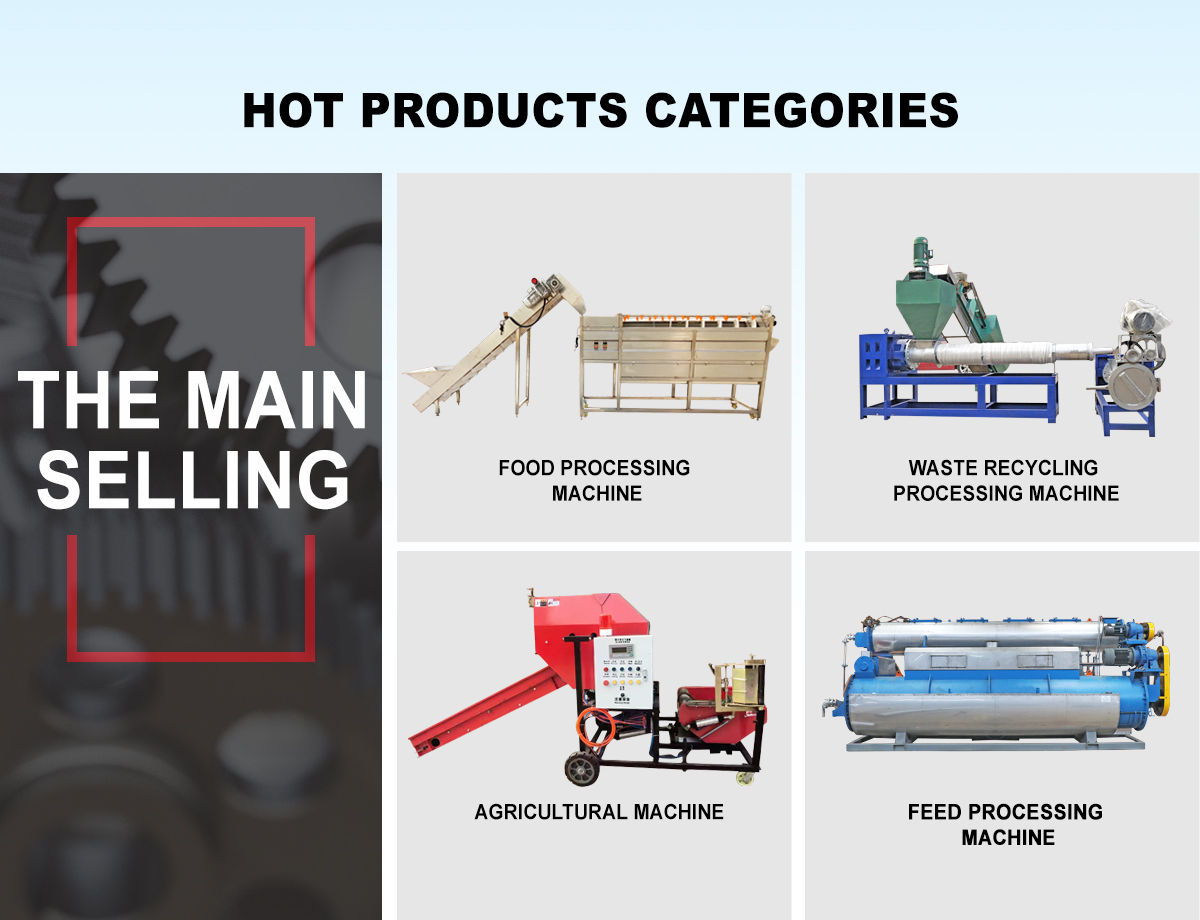 HOT PRODUCTS CATEGORIES

THE MAIN SELLING

FOOD PROCESSING MACHINE

WASTE RECYCLING PROCESSING MACHINE

AGRICULTURAL MACHINE

FEED PROCESSING MACHINE